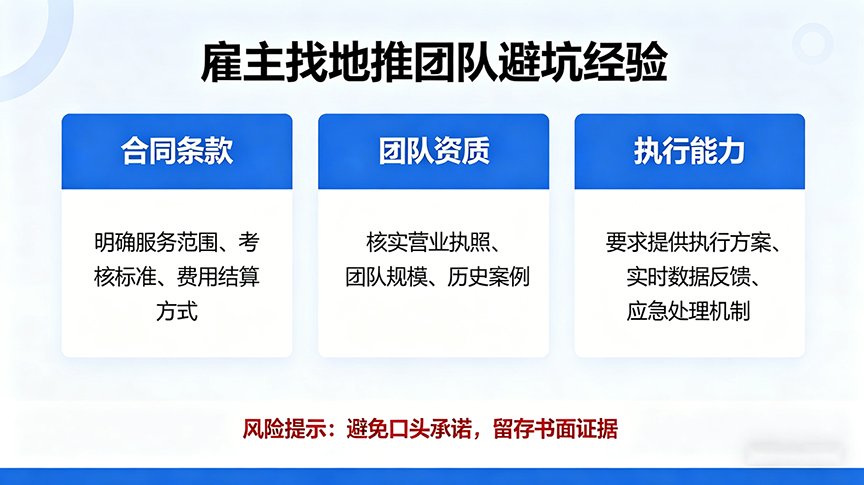 雇主找地推团队避坑经验

合同条款

明确服务范围、考核标准、费用结算方式

团队资质

核实营业执照、团队规模、历史案例

执行能力

要求提供执行方案、实时数据反馈、应急处理机制

风险提示：避免口头承诺，留存书面证据